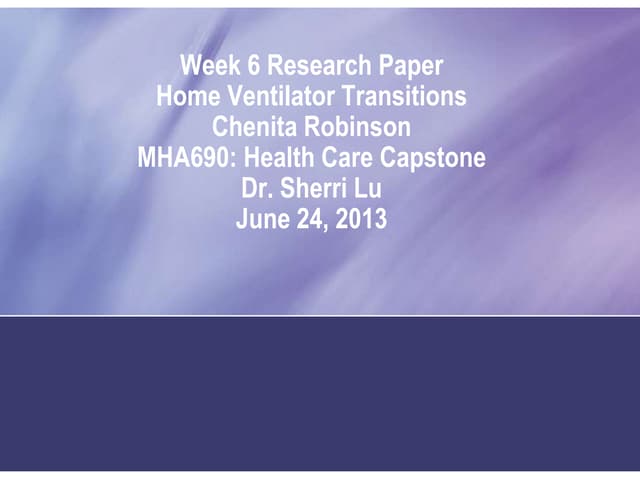 Week 6 Research Paper
Home Ventilator Transitions
Chenita Robinson
MHA690: Health Care Capstone
Dr. Sherri Lu
June 24, 2013